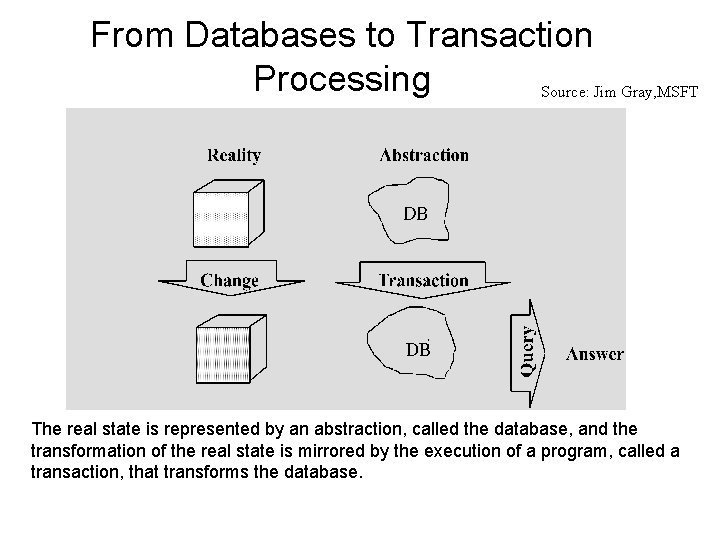 From Databases to Transaction Processing

Source: Jim Gray,MSFT

Reality

Abstraction

DB

Change

Transaction

DB

Query

Answer

The real state is represented by an abstraction, called the database, and the transformation of the real state is mirrored by the execution of a program, called a transaction, that transforms the database.